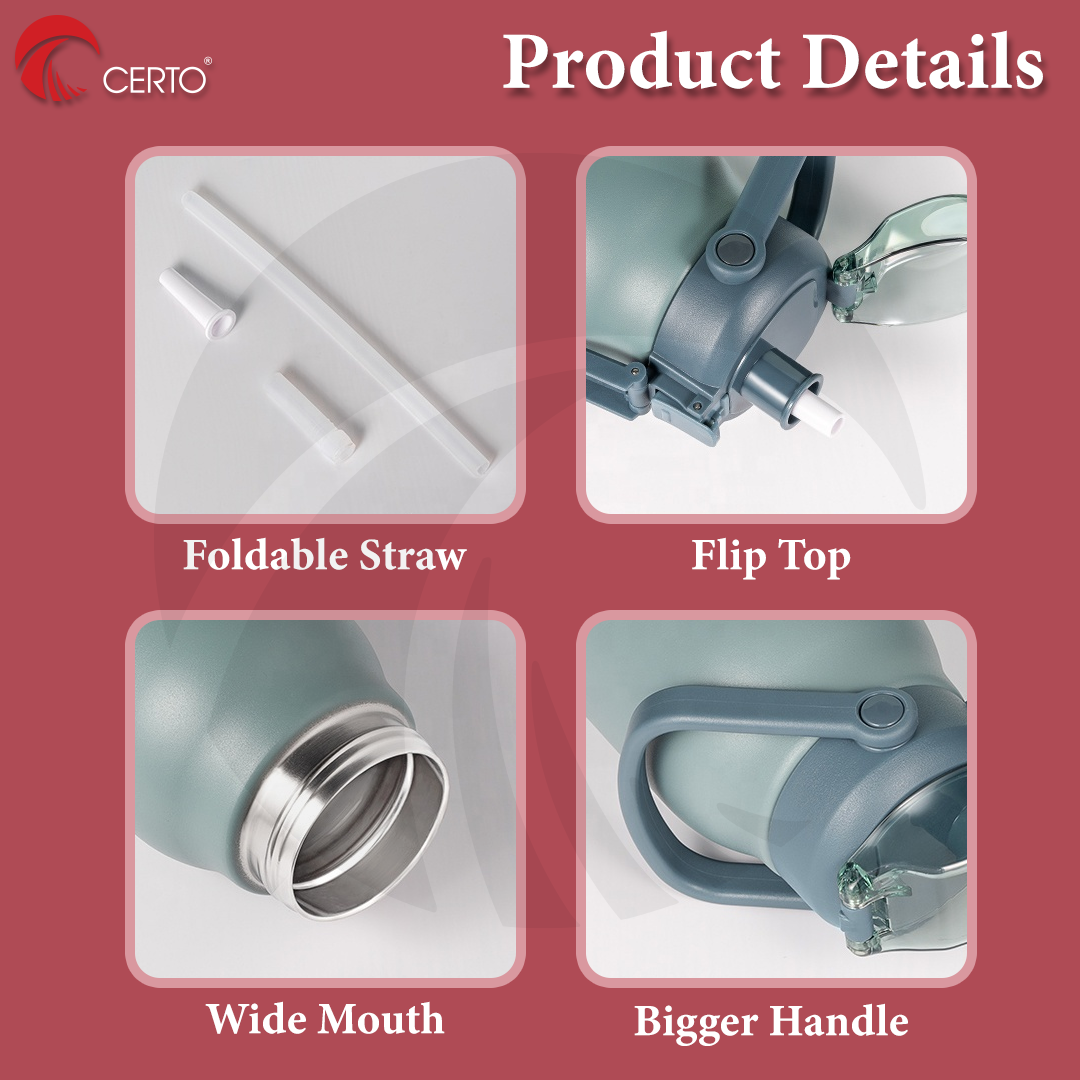 CERTO®

Product Details

Foldable Straw

Flip Top

Wide Mouth

Bigger Handle